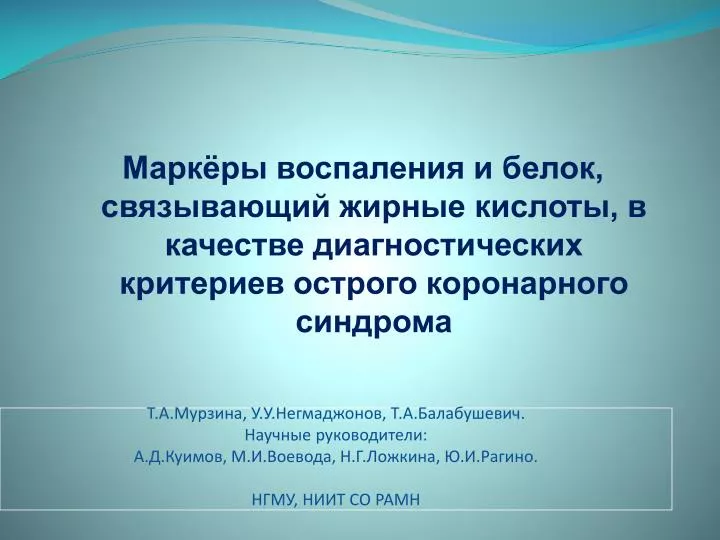 Маркёры воспаления и белок, связывающий жирные кислоты, в качестве диагностических критериев острого коронарного синдрома

Т.А.Мурзина, У.У.Негмаджонов, Т.А.Балабушевич.
Научные руководители:
А.Д.Куимов, М.И.Воевода, Н.Г.Ложкина, Ю.И.Рагино.

НГМУ, НИИТ СО РАМН